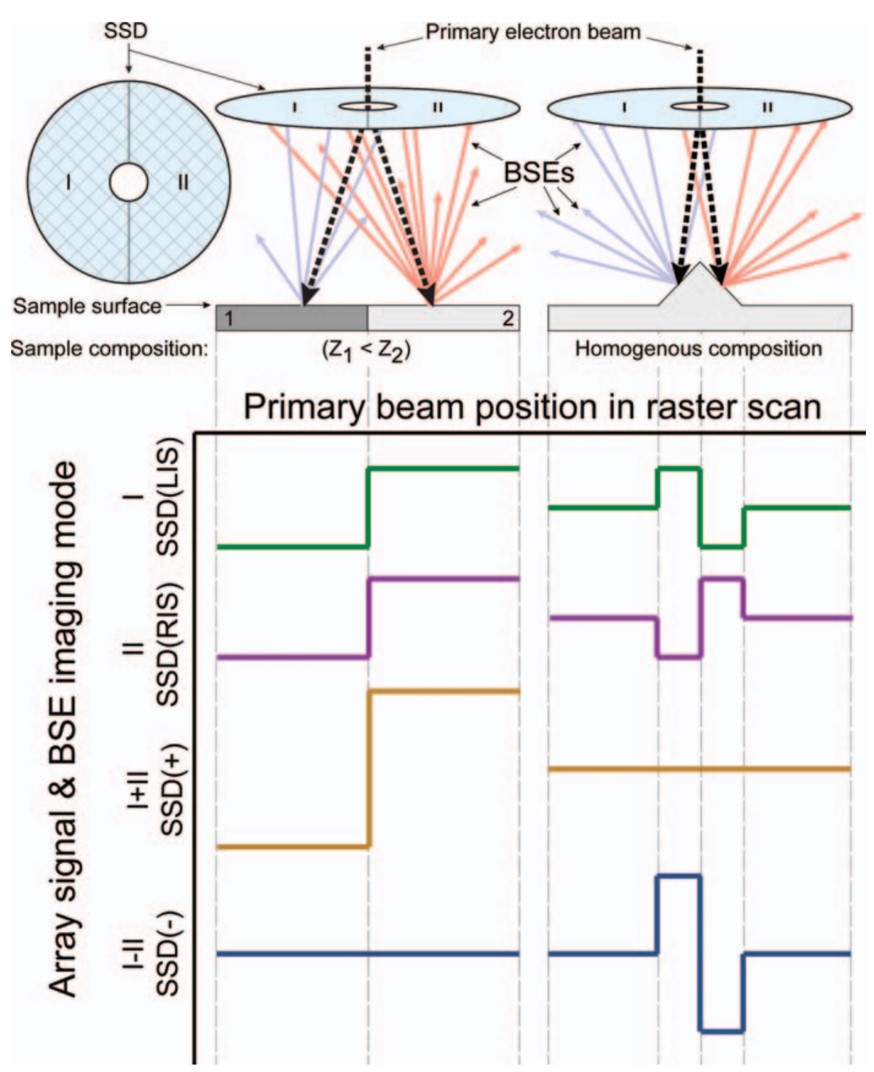 SSD

Primary electron beam

I

II

I

II

I

II

BSEs

Sample surface

1

2

Sample composition:

$(Z_1 < Z_2)$

Homogenous composition

Primary beam position in raster scan

Array signal & BSE imaging mode

I
SSD(LIS)

II
SSD(RIS)

I+II
SSD(+)

I-II
SSD(-)